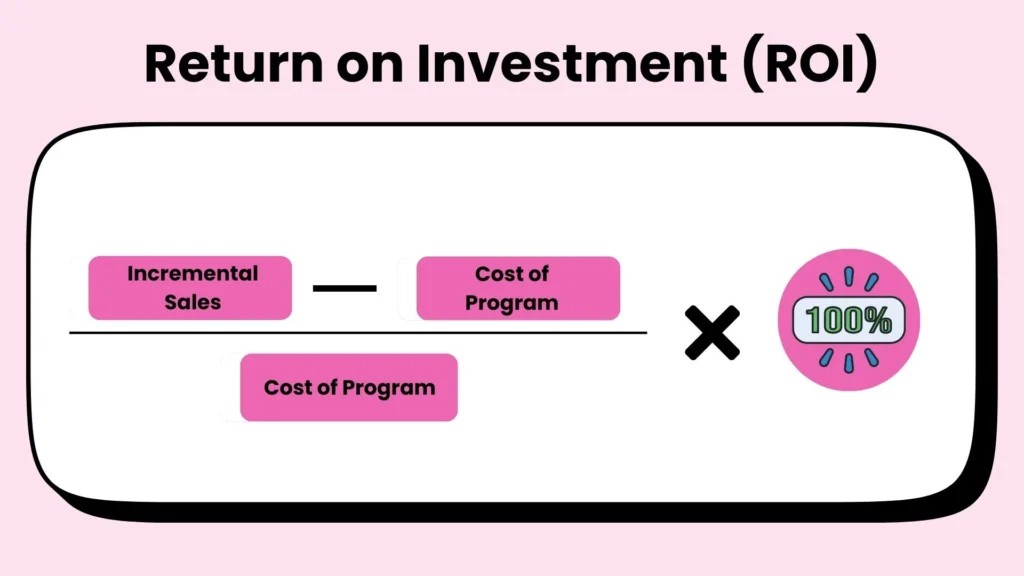 Return on Investment (ROI)

$\frac{\text{Incremental Sales} - \text{Cost of Program}}{\text{Cost of Program}} \times 100\%$